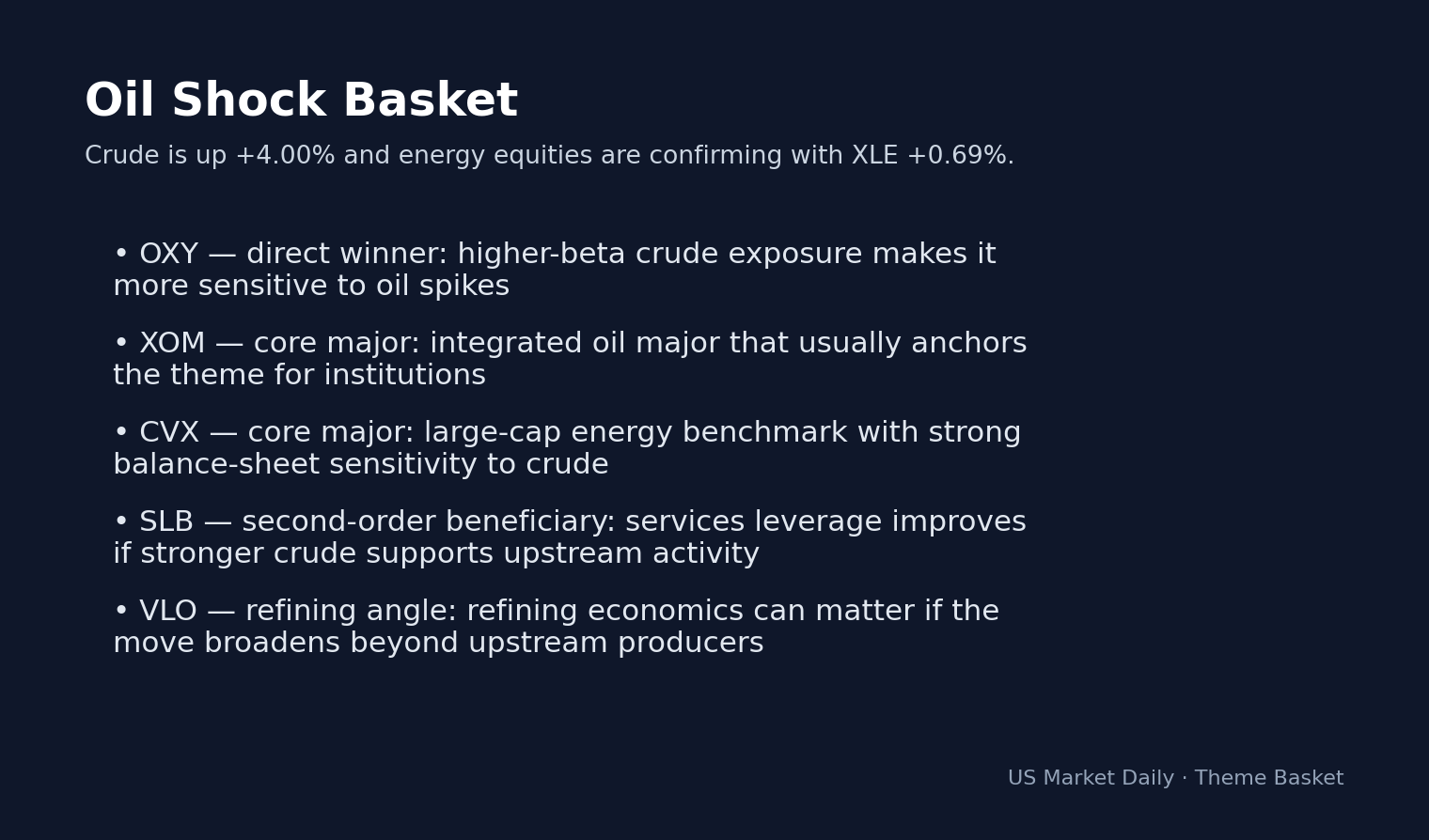 Oil Shock Basket

Crude is up +4.00% and energy equities are confirming with XLE +0.69%.

• OXY — direct winner: higher-beta crude exposure makes it more sensitive to oil spikes

• XOM — core major: integrated oil major that usually anchors the theme for institutions

• CVX — core major: large-cap energy benchmark with strong balance-sheet sensitivity to crude

• SLB — second-order beneficiary: services leverage improves if stronger crude supports upstream activity

• VLO — refining angle: refining economics can matter if the move broadens beyond upstream producers

US Market Daily · Theme Basket